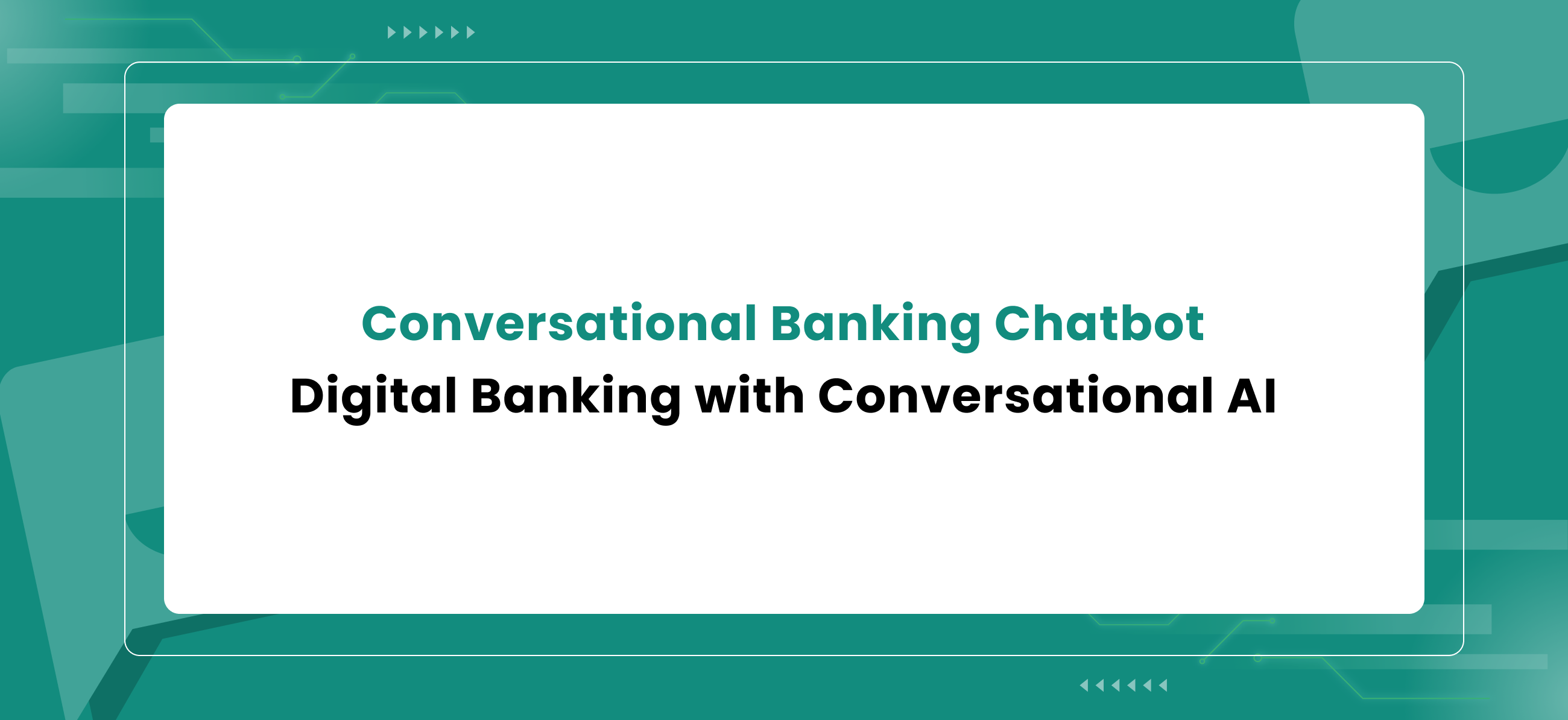 Conversational Banking Chatbot
Digital Banking with Conversational AI